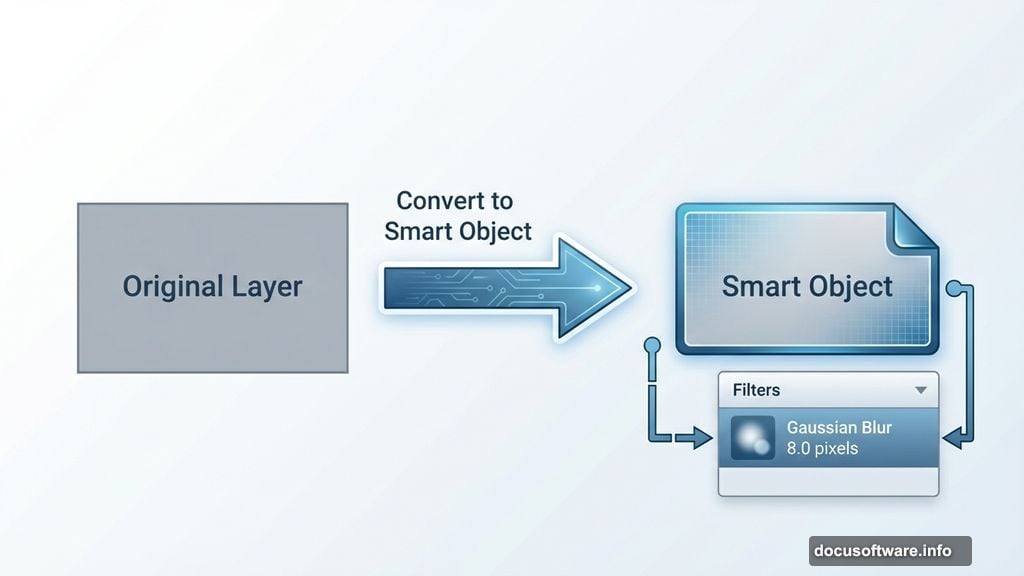 Original Layer

Convert to Smart Object

Smart Object

Filters

Gaussian Blur
8.0 pixels

docusoftware.info